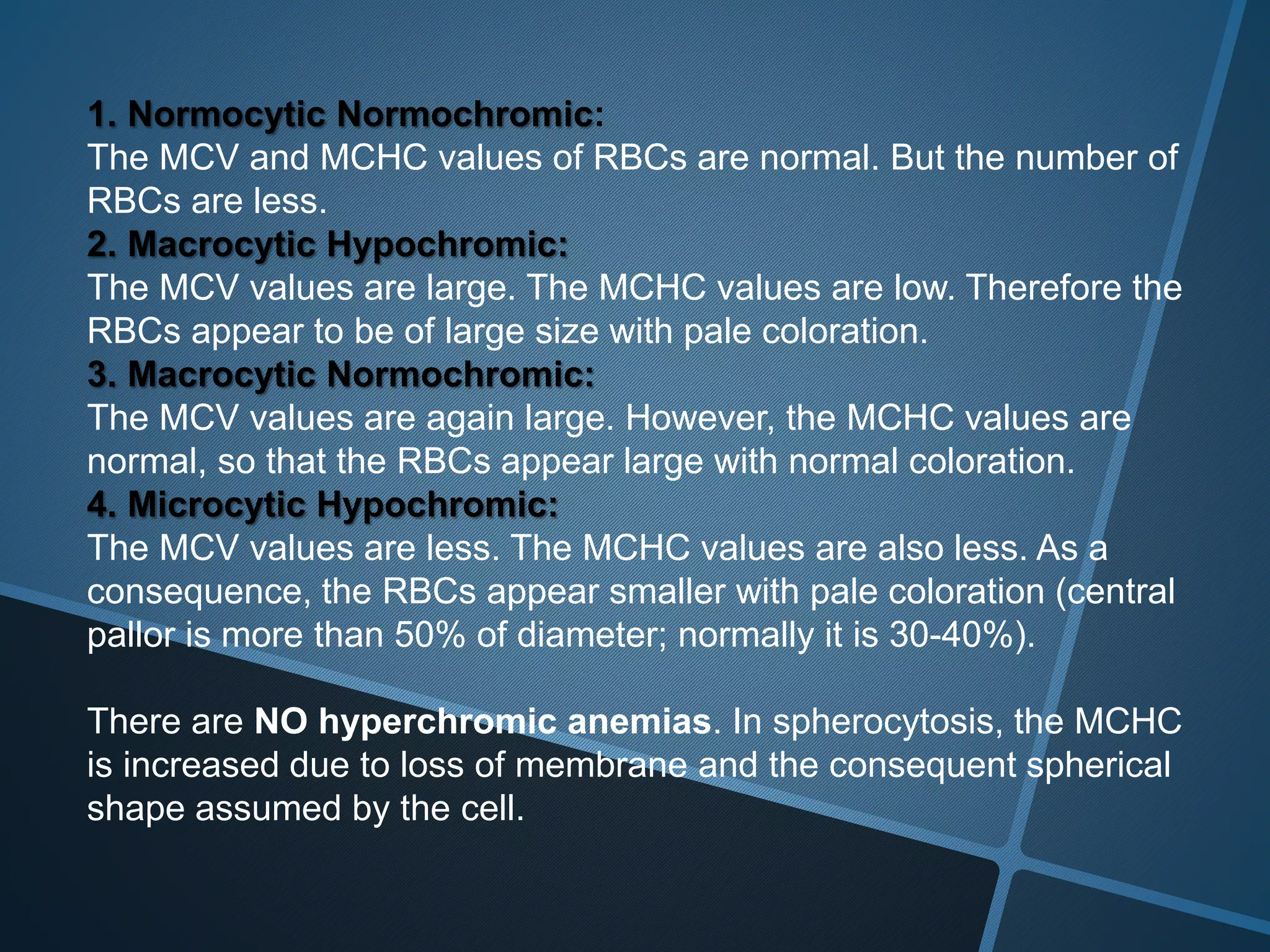 1. Normocytic Normochromic:
The MCV and MCHC values of RBCs are normal. But the number of RBCs are less.
2. Macrocytic Hypochromic:
The MCV values are large. The MCHC values are low. Therefore the RBCs appear to be of large size with pale coloration.
3. Macrocytic Normochromic:
The MCV values are again large. However, the MCHC values are normal, so that the RBCs appear large with normal coloration.
4. Microcytic Hypochromic:
The MCV values are less. The MCHC values are also less. As a consequence, the RBCs appear smaller with pale coloration (central pallor is more than 50% of diameter; normally it is 30-40%).

There are NO hyperchromic anemias. In spherocytosis, the MCHC is increased due to loss of membrane and the consequent spherical shape assumed by the cell.